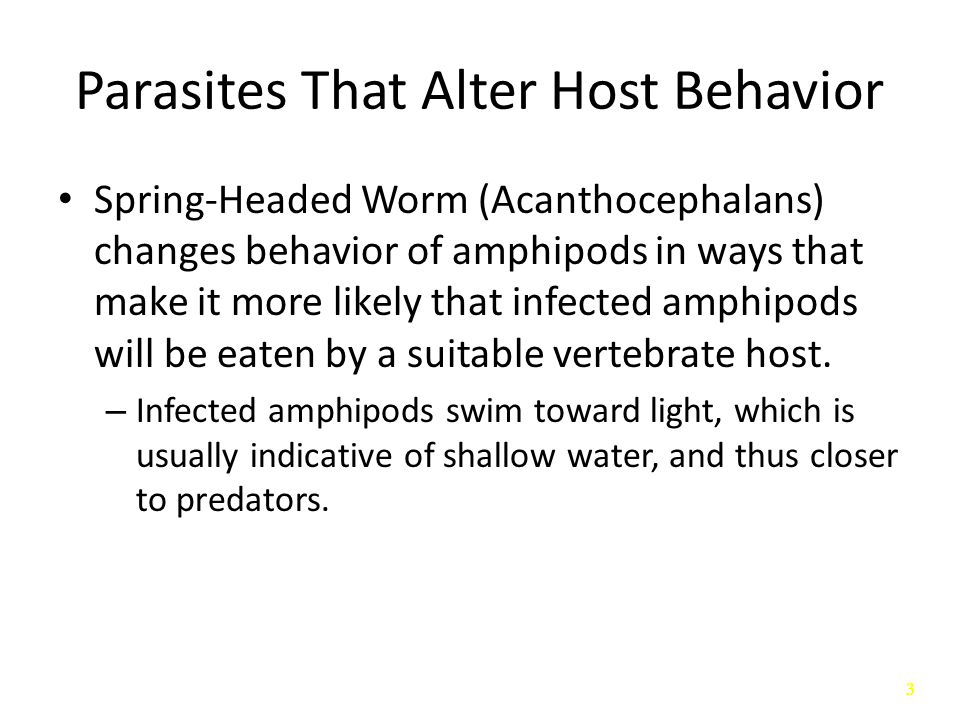 Parasites That Alter Host Behavior

• Spring-Headed Worm (Acanthocephalans) changes behavior of amphipods in ways that make it more likely that infected amphipods will be eaten by a suitable vertebrate host.

– Infected amphipods swim toward light, which is usually indicative of shallow water, and thus closer to predators.

3